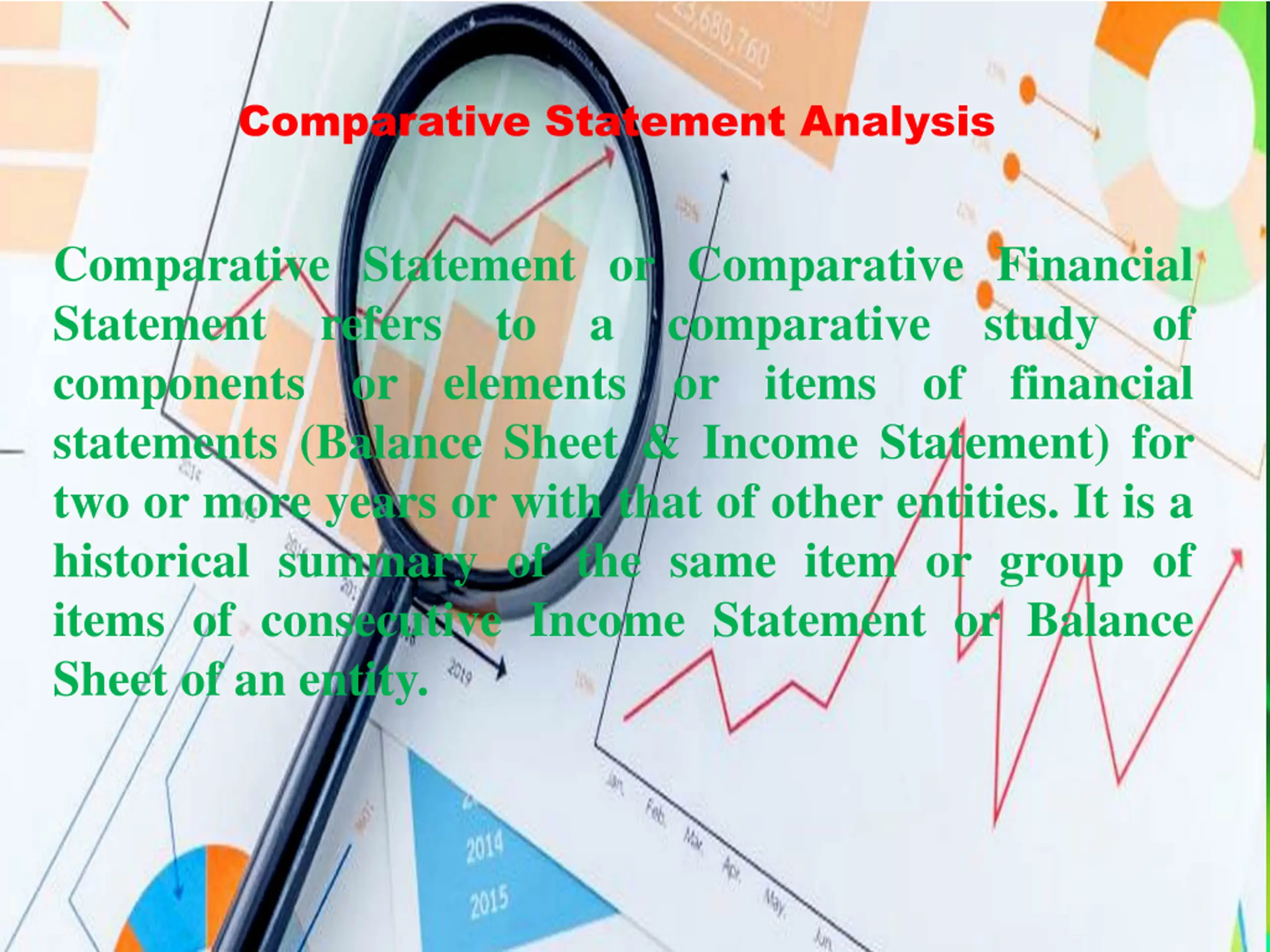 Comparative Statement Analysis

Comparative Statement or Comparative Financial Statement refers to a comparative study of components or elements or items of financial statements (Balance Sheet & Income Statement) for two or more years or with that of other entities. It is a historical summary of the same item or group of items of consecutive Income Statement or Balance Sheet of an entity.

25,680,760

2019

2014

2015

Jan.

Feb.

Mar.

Apr.

May.

Jun.